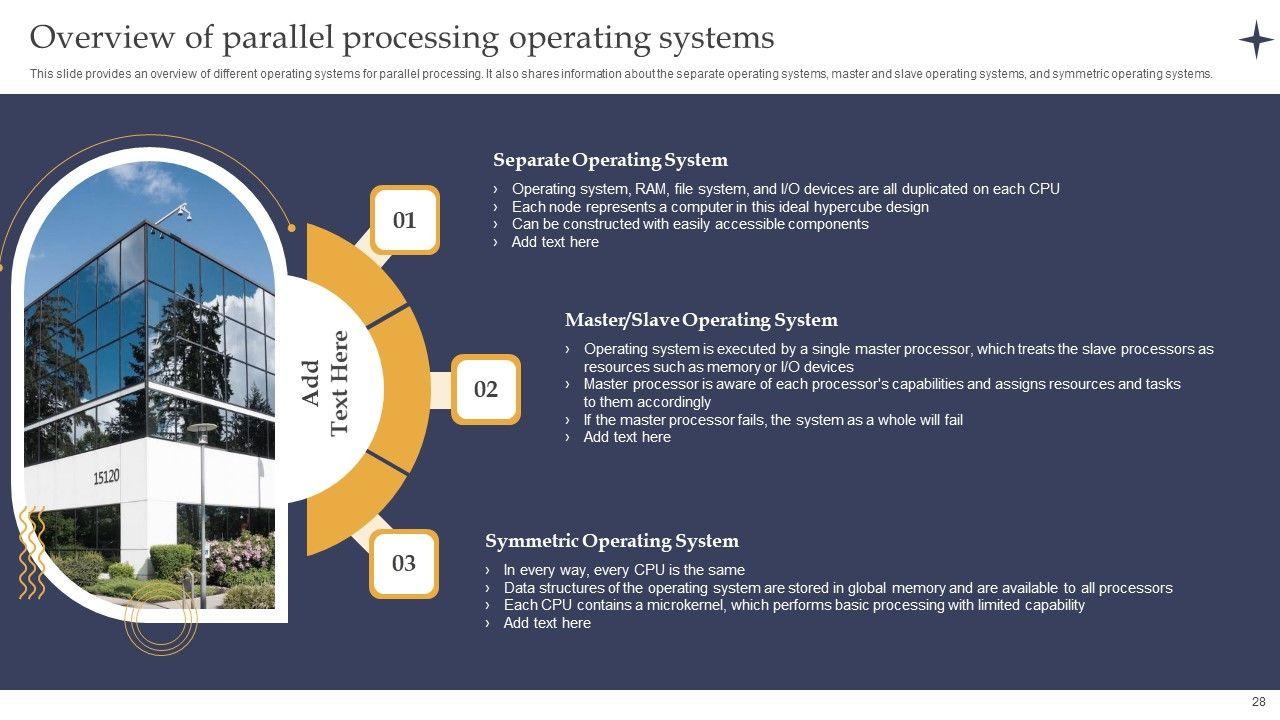 Overview of parallel processing operating systems

This slide provides an overview of different operating systems for parallel processing. It also shares information about the separate operating systems, master and slave operating systems, and symmetric operating systems.

15120

Add Text Here

01

Separate Operating System

› Operating system, RAM, file system, and I/O devices are all duplicated on each CPU
› Each node represents a computer in this ideal hypercube design
› Can be constructed with easily accessible components
› Add text here

02

Master/Slave Operating System

› Operating system is executed by a single master processor, which treats the slave processors as resources such as memory or I/O devices
› Master processor is aware of each processor's capabilities and assigns resources and tasks to them accordingly
› If the master processor fails, the system as a whole will fail
› Add text here

03

Symmetric Operating System

› In every way, every CPU is the same
› Data structures of the operating system are stored in global memory and are available to all processors
› Each CPU contains a microkernel, which performs basic processing with limited capability
› Add text here

28